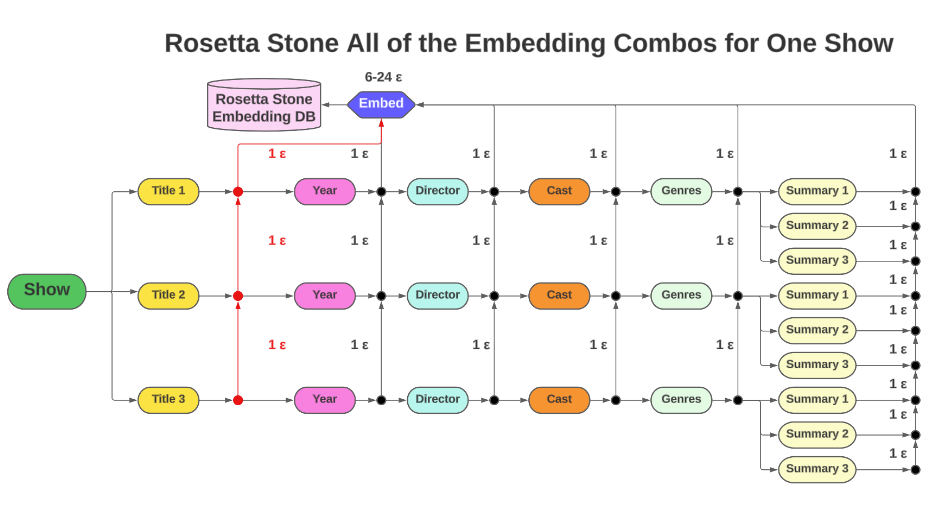 Rosetta Stone All of the Embedding Combos for One Show

6-24 ε

Rosetta Stone Embedding DB

Embed

1 ε
1 ε
1 ε
1 ε
1 ε
1 ε

Show

Title 1
Year
Director
Cast
Genres
Summary 1
1 ε
Summary 2
1 ε
Summary 3

1 ε
1 ε
1 ε
1 ε
1 ε
1 ε

Title 2
Year
Director
Cast
Genres
Summary 1
1 ε
Summary 2
1 ε
Summary 3

1 ε
1 ε
1 ε
1 ε
1 ε
1 ε

Title 3
Year
Director
Cast
Genres
Summary 1
1 ε
Summary 2
1 ε
Summary 3